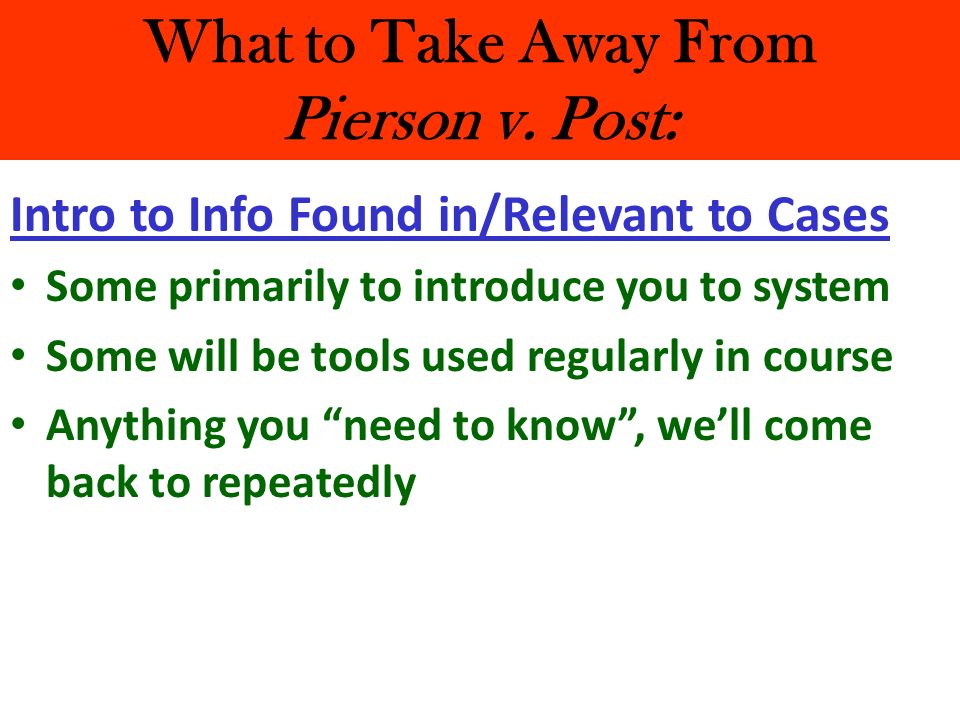 What to Take Away From
Pierson v. Post:

Intro to Info Found in/Relevant to Cases

• Some primarily to introduce you to system
• Some will be tools used regularly in course
• Anything you “need to know”, we’ll come back to repeatedly